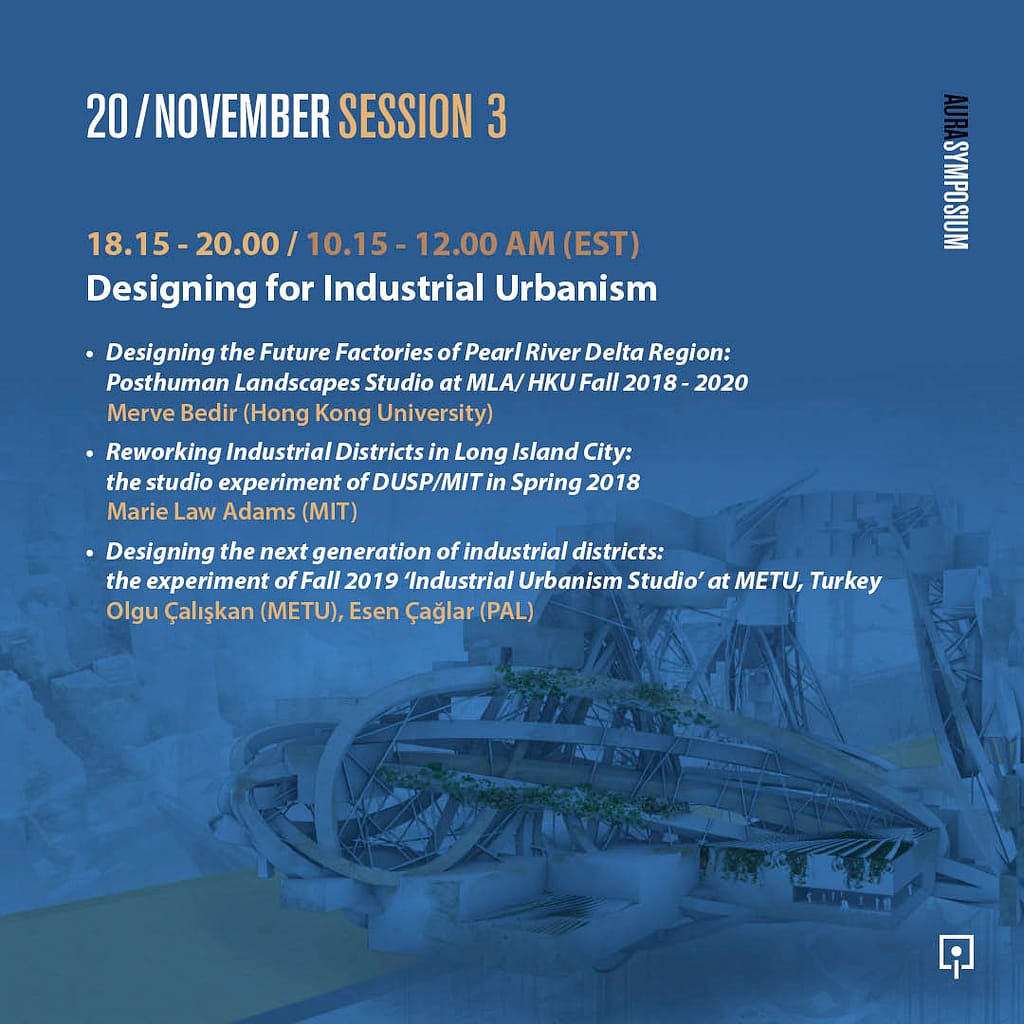 20 / NOVEMBER SESSION 3

AURA SYMPOSIUM

18.15 - 20.00 / 10.15 - 12.00 AM (EST)
Designing for Industrial Urbanism

• Designing the Future Factories of Pearl River Delta Region: Posthuman Landscapes Studio at MLA/ HKU Fall 2018 - 2020
Merve Bedir (Hong Kong University)

• Reworking Industrial Districts in Long Island City: the studio experiment of DUSP/MIT in Spring 2018
Marie Law Adams (MIT)

• Designing the next generation of industrial districts: the experiment of Fall 2019 'Industrial Urbanism Studio' at METU, Turkey
Olgu Çalışkan (METU), Esen Çağlar (PAL)